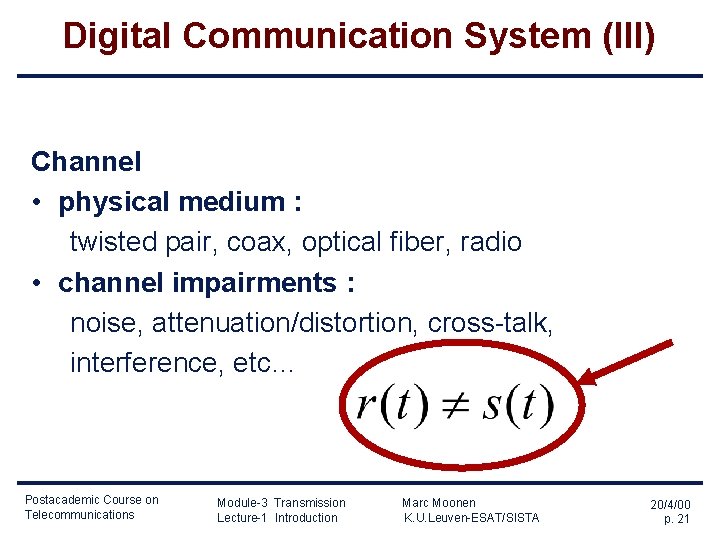 Digital Communication System (III)

Channel

• physical medium :
twisted pair, coax, optical fiber, radio

• channel impairments :
noise, attenuation/distortion, cross-talk, interference, etc...

$r(t) \neq s(t)$

Postacademic Course on Telecommunications

Module-3 Transmission
Lecture-1 Introduction

Marc Moonen
K.U.Leuven-ESAT/SISTA

20/4/00
p. 21